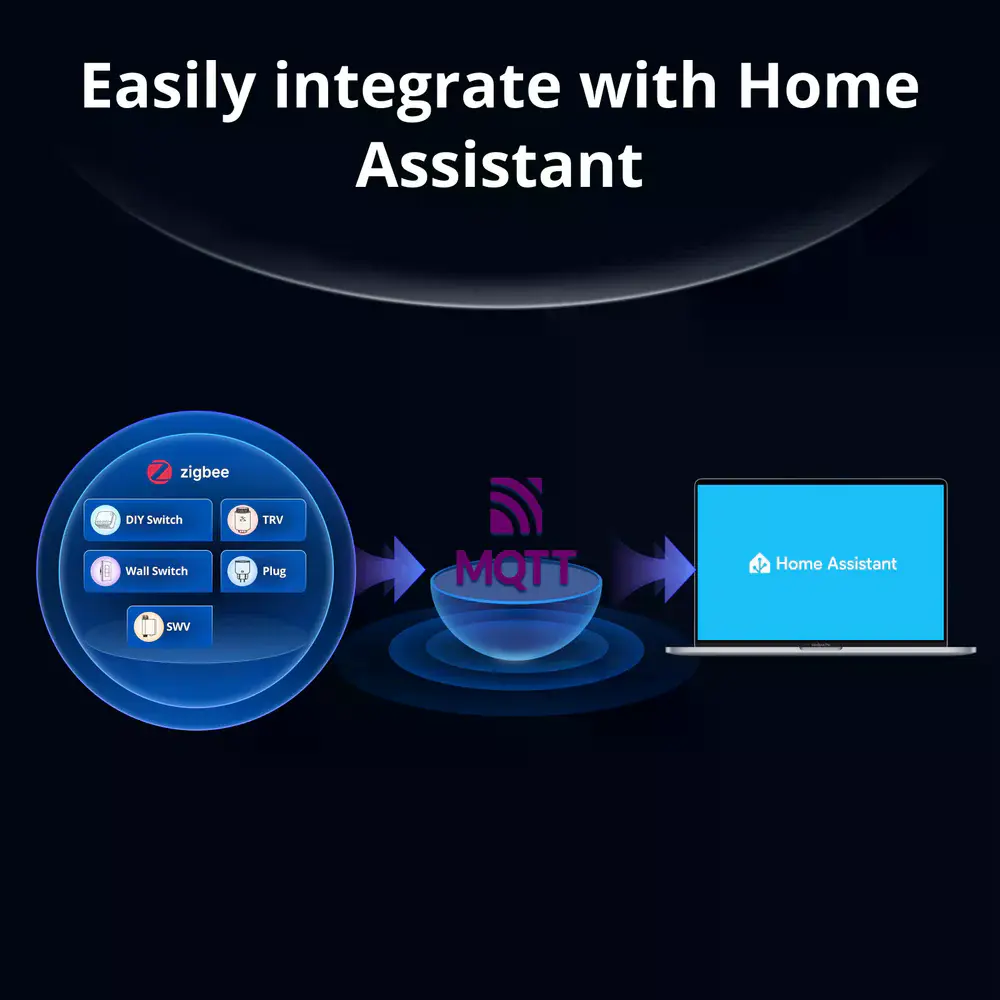 Easily integrate with Home Assistant

zigbee

DIY Switch

TRV

Wall Switch

Plug

SWV

MQTT

Home Assistant